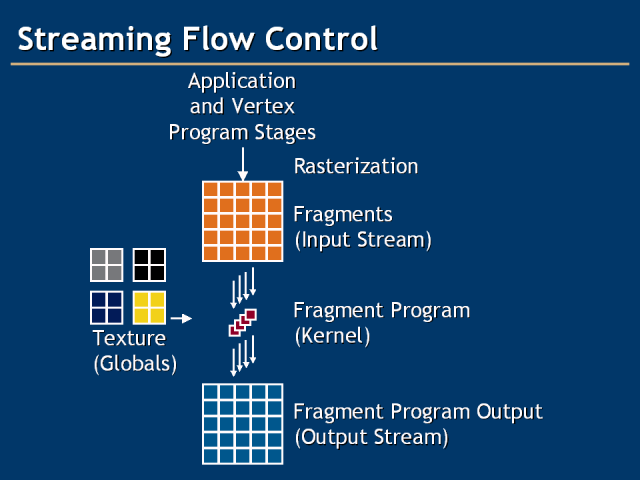 Streaming Flow Control

Application and Vertex Program Stages

Rasterization

Fragments (Input Stream)

Texture (Globals)

Fragment Program (Kernel)

Fragment Program Output (Output Stream)